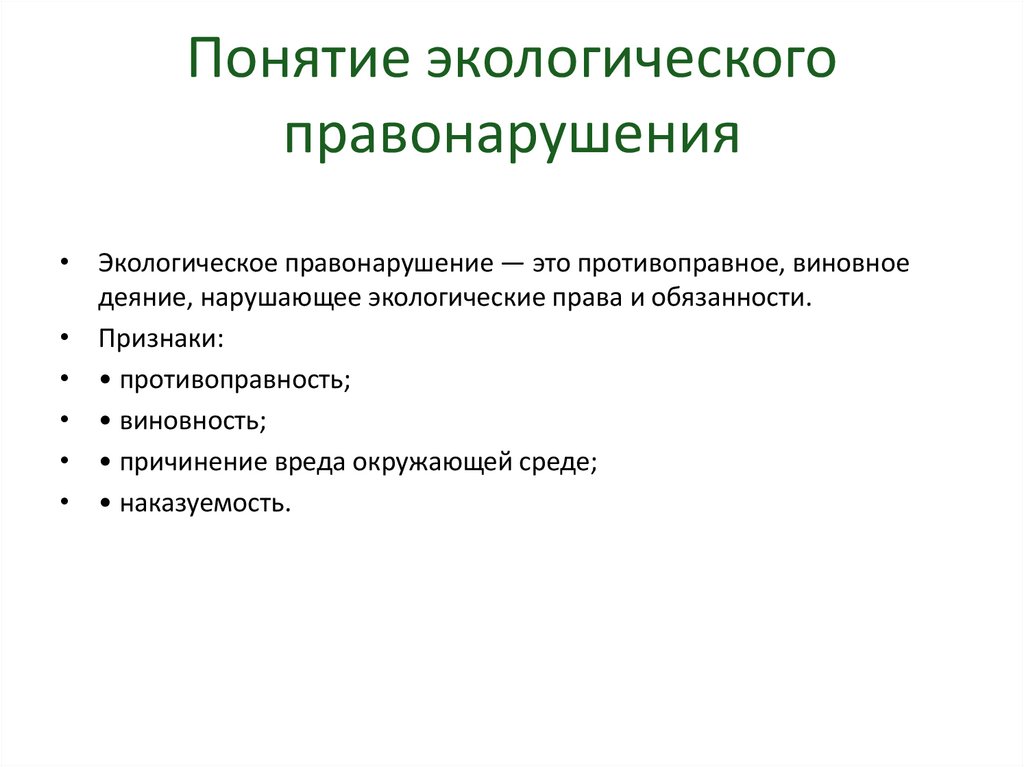 Понятие экологического правонарушения

• Экологическое правонарушение — это противоправное, виновное деяние, нарушающее экологические права и обязанности.
• Признаки:
• • противоправность;
• • виновность;
• • причинение вреда окружающей среде;
• • наказуемость.